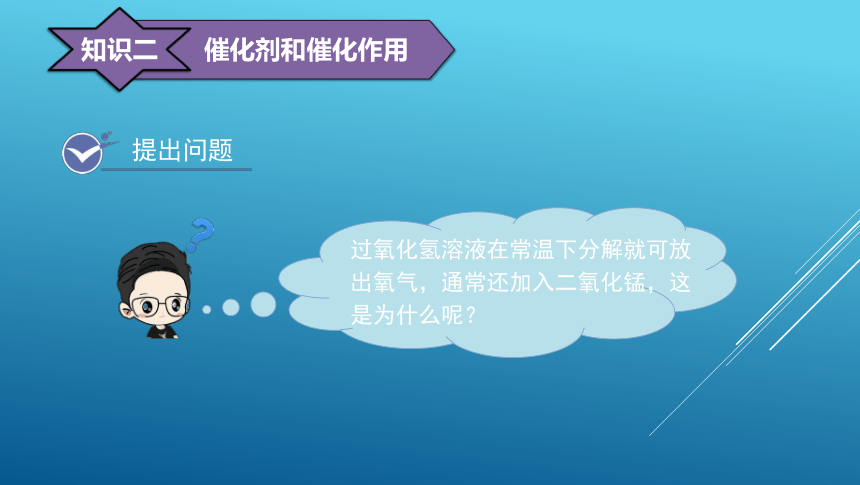 知识二 催化剂和催化作用

提出问题

过氧化氢溶液在常温下分解就可放出氧气，通常还加入二氧化锰，这是为什么呢？